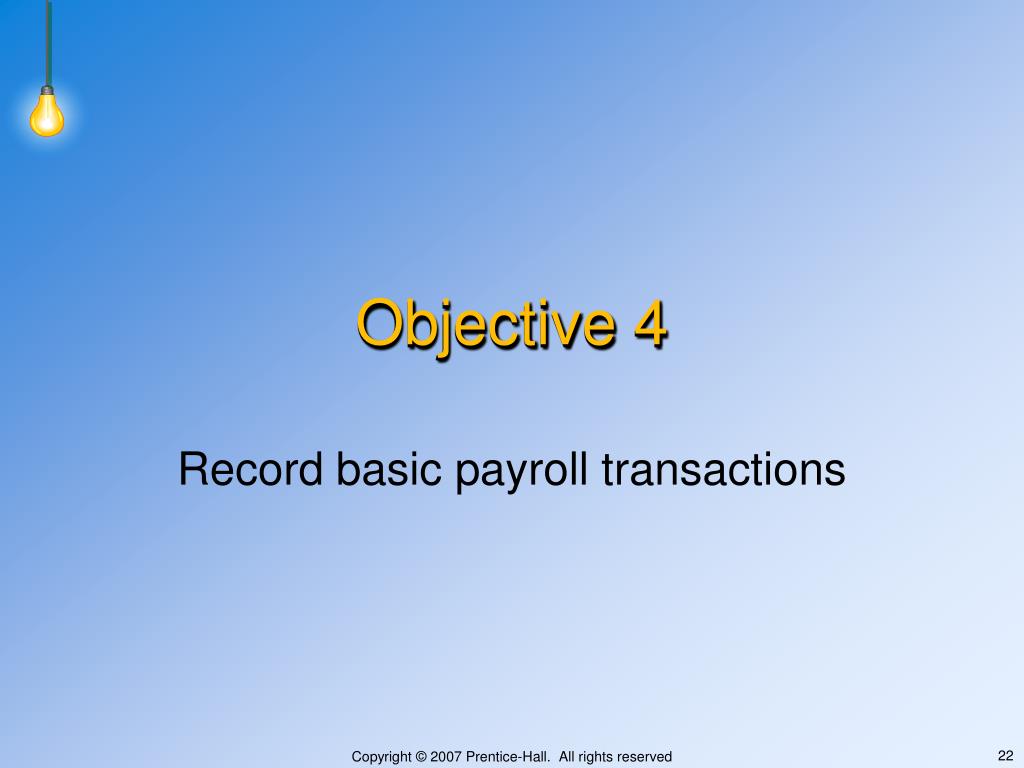 Objective 4

Record basic payroll transactions

Copyright © 2007 Prentice-Hall. All rights reserved

22